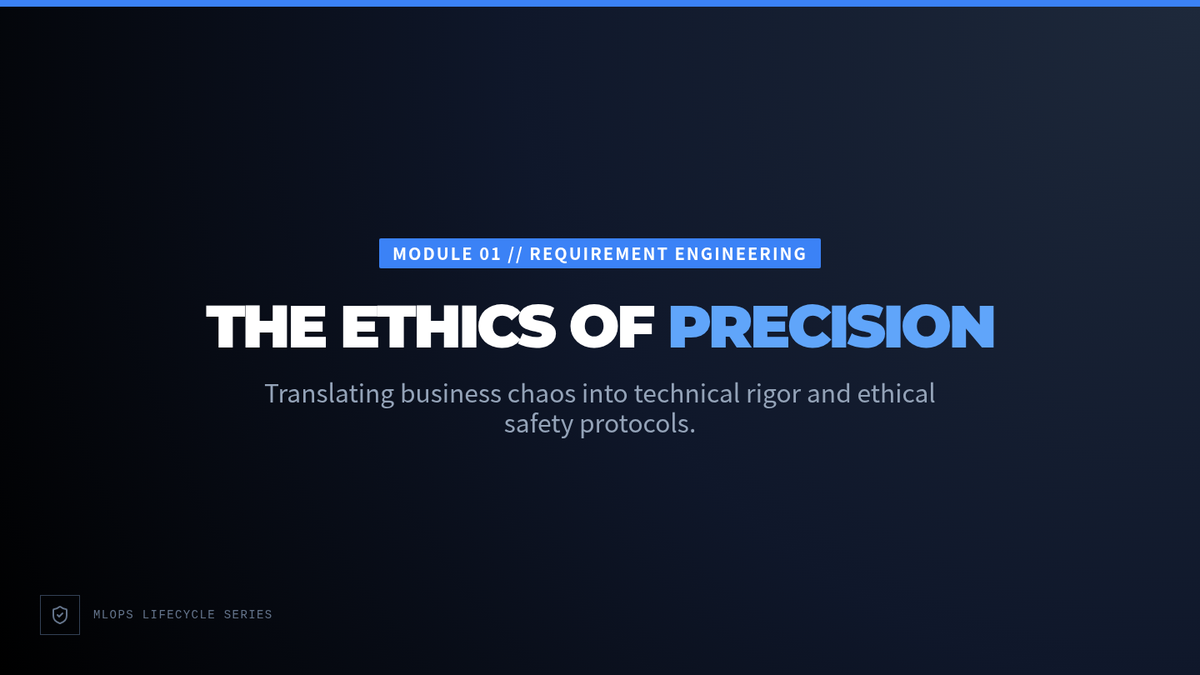 MODULE 01 // REQUIREMENT ENGINEERING

THE ETHICS OF PRECISION

Translating business chaos into technical rigor and ethical safety protocols.

MLOPS LIFECYCLE SERIES